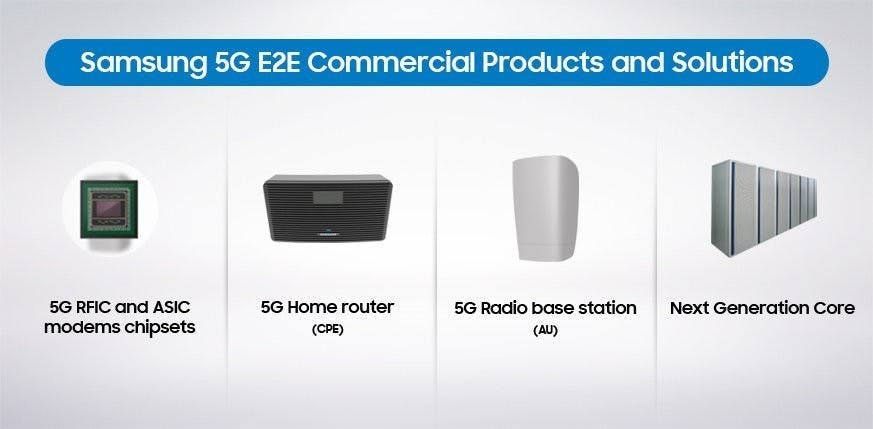 Samsung 5G E2E Commercial Products and Solutions

5G RFIC and ASIC modems chipsets

5G Home router
(CPE)

5G Radio base station
(AU)

Next Generation Core